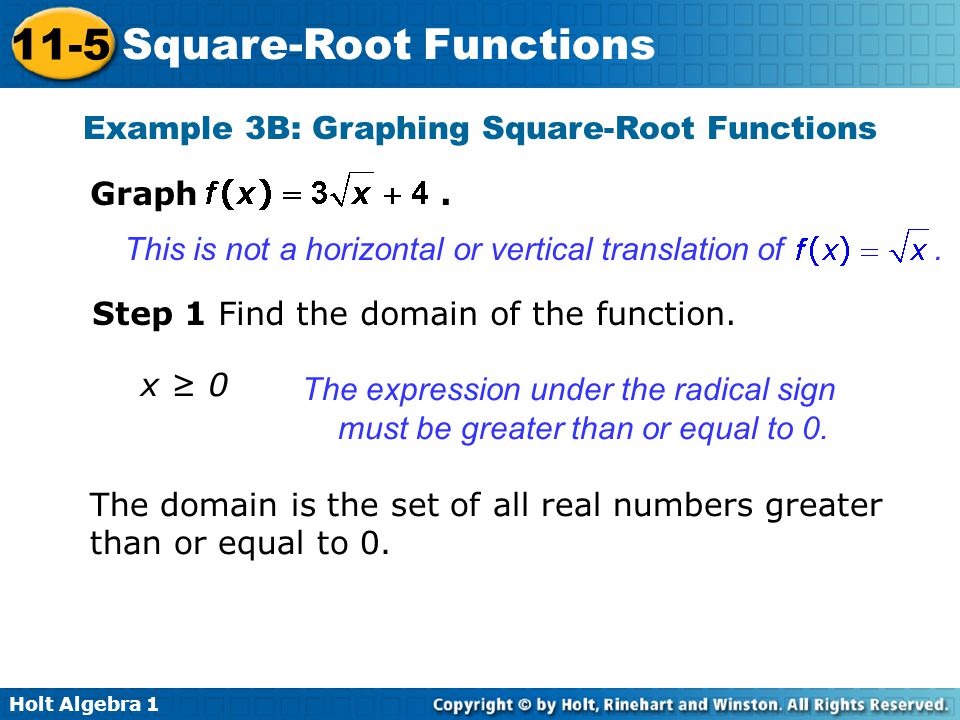 11-5 Square-Root Functions

Example 3B: Graphing Square-Root Functions

Graph $f(x) = 3\sqrt{x} + 4$.

This is not a horizontal or vertical translation of $f(x) = \sqrt{x}$.

Step 1 Find the domain of the function.

$x \geq 0$

The expression under the radical sign must be greater than or equal to 0.

The domain is the set of all real numbers greater than or equal to 0.

Holt Algebra 1

Copyright © by Holt, Rinehart and Winston. All Rights Reserved.